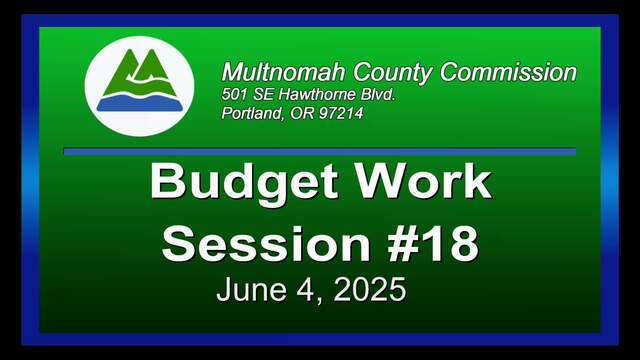 Multnomah County Commission
501 SE Hawthorne Blvd.
Portland, OR 97214

Budget Work Session #18

June 4, 2025